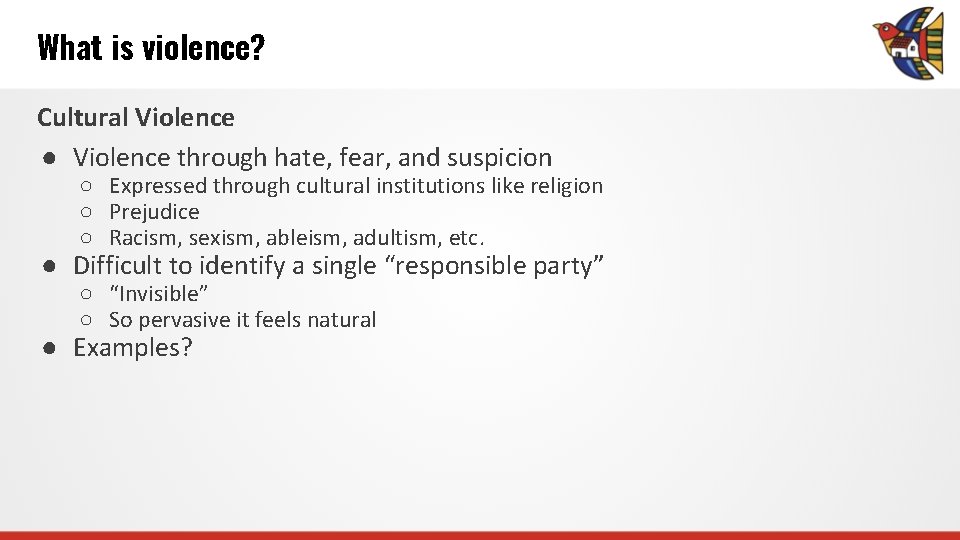 What is violence?

Cultural Violence

● Violence through hate, fear, and suspicion
  ○ Expressed through cultural institutions like religion
  ○ Prejudice
  ○ Racism, sexism, ableism, adultism, etc.
● Difficult to identify a single “responsible party”
  ○ “Invisible”
  ○ So pervasive it feels natural
● Examples?